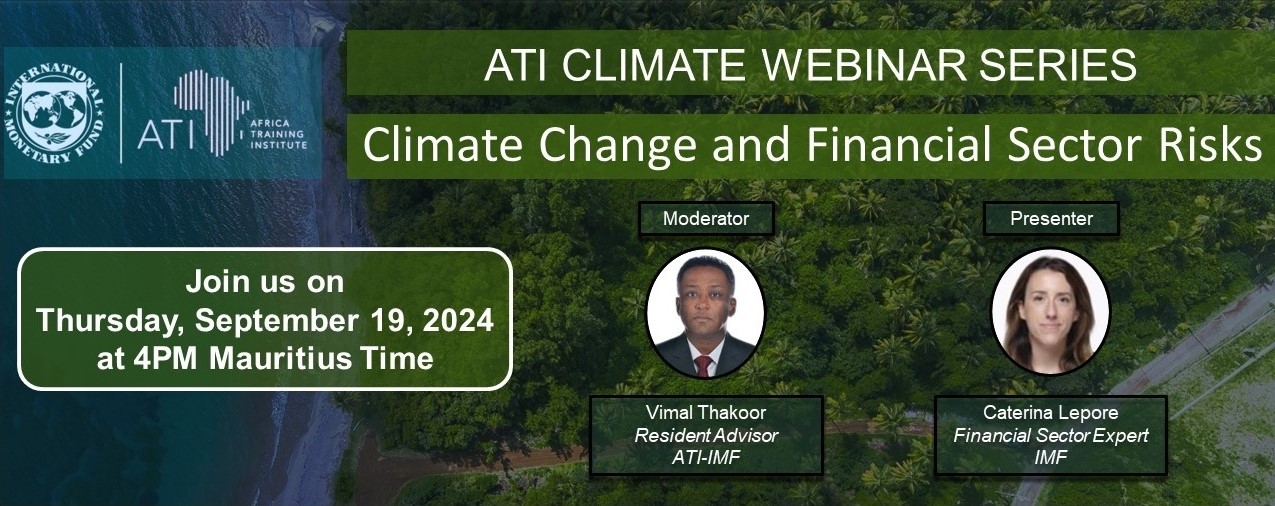 INTERNATIONAL MONETARY FUND

ATI AFRICA TRAINING INSTITUTE

ATI CLIMATE WEBINAR SERIES

Climate Change and Financial Sector Risks

Join us on Thursday, September 19, 2024 at 4PM Mauritius Time

Moderator

Vimal Thakoor
Resident Advisor
ATI-IMF

Presenter

Caterina Lepore
Financial Sector Expert
IMF